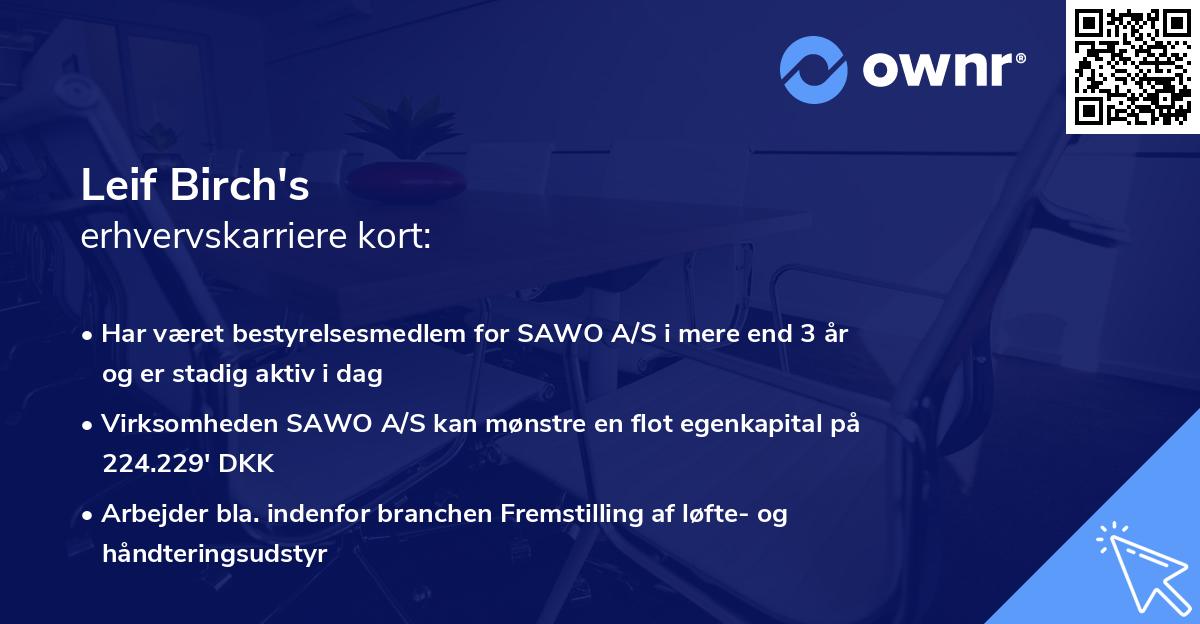 ownr®

Leif Birch's
erhvervskarriere kort:

• Har været bestyrelsesmedlem for SAWO A/S i mere end 3 år og er stadig aktiv i dag

• Virksomheden SAWO A/S kan mønstre en flot egenkapital på 224.229' DKK

• Arbejder bla. indenfor branchen Fremstilling af løfte- og håndteringsudstyr